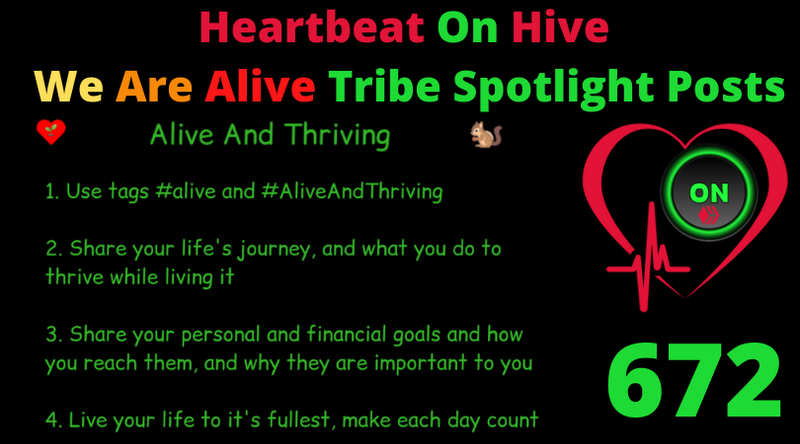 Heartbeat On Hive

We Are Alive Tribe Spotlight Posts

Alive And Thriving

1. Use tags #alive and #AliveAndThriving

2. Share your life's journey, and what you do to thrive while living it

3. Share your personal and financial goals and how you reach them, and why they are important to you

4. Live your life to it's fullest, make each day count

ON

672